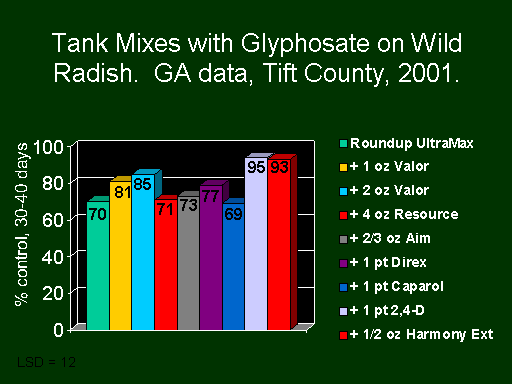 Tank Mixes with Glyphosate on Wild Radish. GA data, Tift County, 2001.

% control, 30-40 days

100
80
60
40
20
0

70
81
85
71
73
77
69
95
93

Roundup UltraMax
+ 1 oz Valor
+ 2 oz Valor
+ 4 oz Resource
+ 2/3 oz Aim
+ 1 pt Direx
+ 1 pt Caparol
+ 1 pt 2,4-D
+ 1/2 oz Harmony Ext

LSD = 12